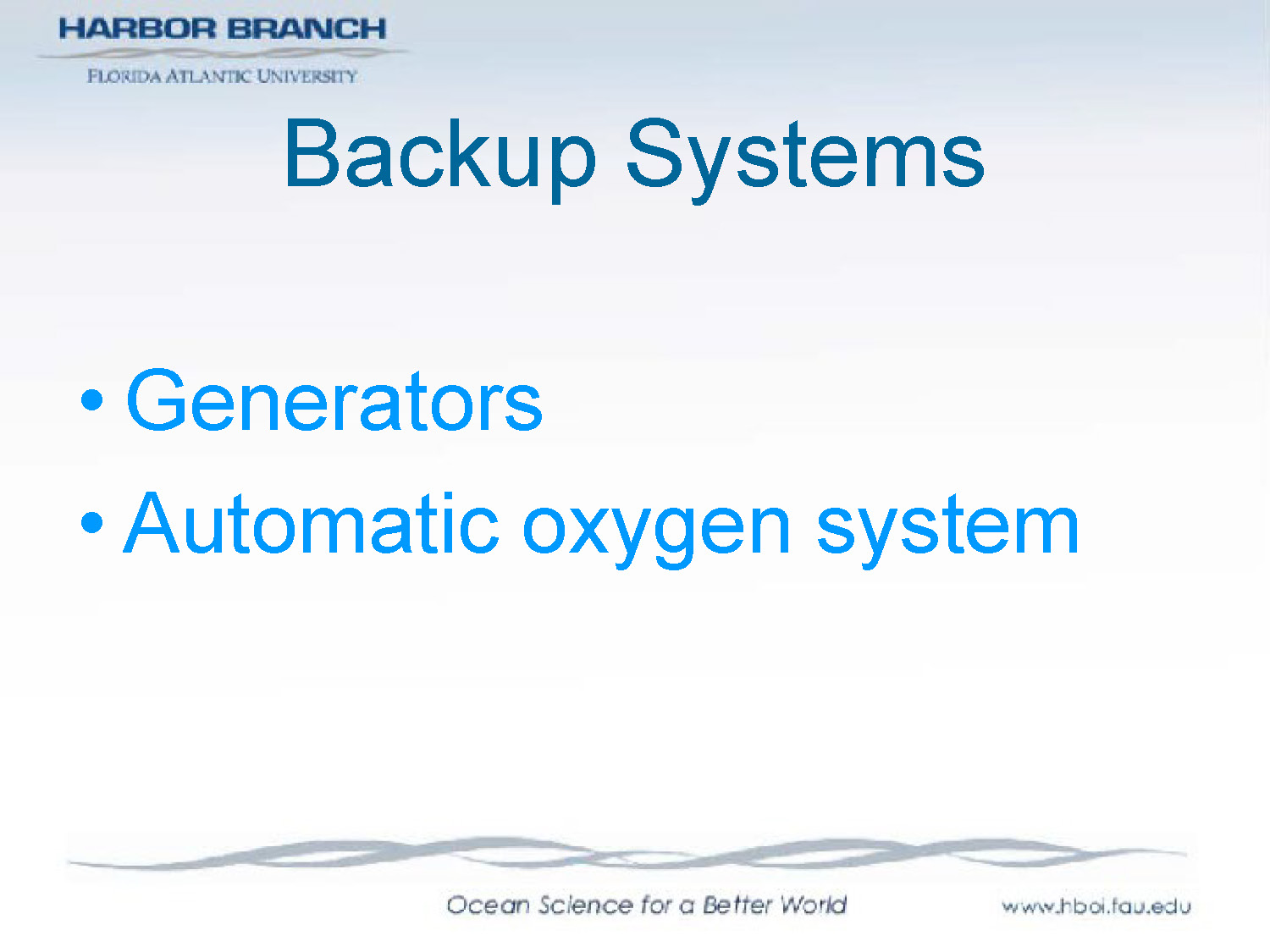 HARBOR BRANCH
FLORIDA ATLANTIC UNIVERSITY

Backup Systems

• Generators
• Automatic oxygen system

Ocean Science for a Better World

www.hboi.fau.edu